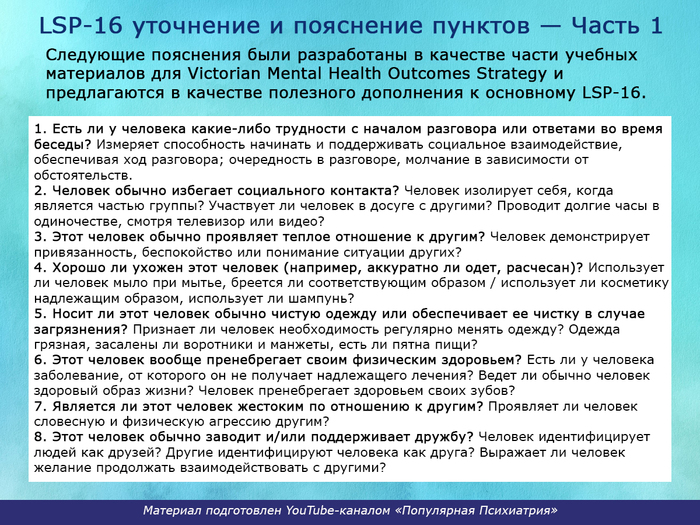 LSP-16 уточнение и пояснение пунктов — Часть 1

Следующие пояснения были разработаны в качестве части учебных материалов для Victorian Mental Health Outcomes Strategy и предлагаются в качестве полезного дополнения к основному LSP-16.

1. Есть ли у человека какие-либо трудности с началом разговора или ответами во время беседы? Измеряет способность начинать и поддерживать социальное взаимодействие, обеспечивая ход разговора; очередность в разговоре, молчание в зависимости от обстоятельств.
2. Человек обычно избегает социального контакта? Человек изолирует себя, когда является частью группы? Участвует ли человек в досуге с другими? Проводит долгие часы в одиночестве, смотря телевизор или видео?
3. Этот человек обычно проявляет теплое отношение к другим? Человек демонстрирует привязанность, беспокойство или понимание ситуации других?
4. Хорошо ли ухожен этот человек (например, аккуратно ли одет, расчесан)? Использует ли человек мыло при мытье, бреется ли соответствующим образом / использует ли косметику надлежащим образом, использует ли шампунь?
5. Носит ли этот человек обычно чистую одежду или обеспечивает ее чистку в случае загрязнения? Признает ли человек необходимость регулярно менять одежду? Одежда грязная, засалены ли воротники и манжеты, есть ли пятна пищи?
6. Этот человек вообще пренебрегает своим физическим здоровьем? Есть ли у человека заболевание, от которого он не получает надлежащего лечения? Ведет ли обычно человек здоровый образ жизни? Человек пренебрегает здоровьем своих зубов?
7. Является ли этот человек жестоким по отношению к другим? Проявляет ли человек словесную и физическую агрессию другим?
8. Этот человек обычно заводит и/или поддерживает дружбу? Человек идентифицирует людей как друзей? Другие идентифицируют человека как друга? Выражает ли человек желание продолжать взаимодействовать с другими?

Материал подготовлен YouTube-каналом «Популярная Психиатрия»